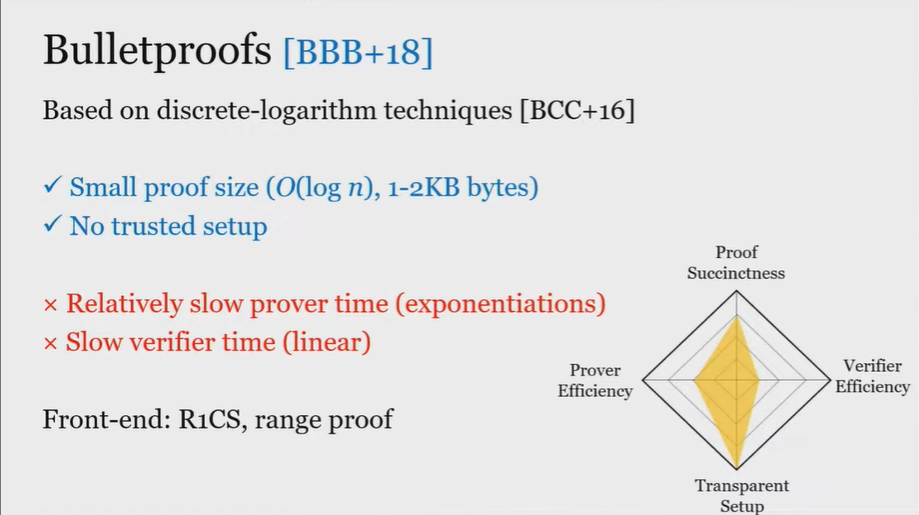 Bulletproofs [BBB+18]

Based on discrete-logarithm techniques [BCC+16]

✓ Small proof size ($O(\log n)$, 1-2KB bytes)
✓ No trusted setup

× Relatively slow prover time (exponentiations)
× Slow verifier time (linear)

Front-end: R1CS, range proof

Proof Succinctness

Prover Efficiency

Verifier Efficiency

Transparent Setup